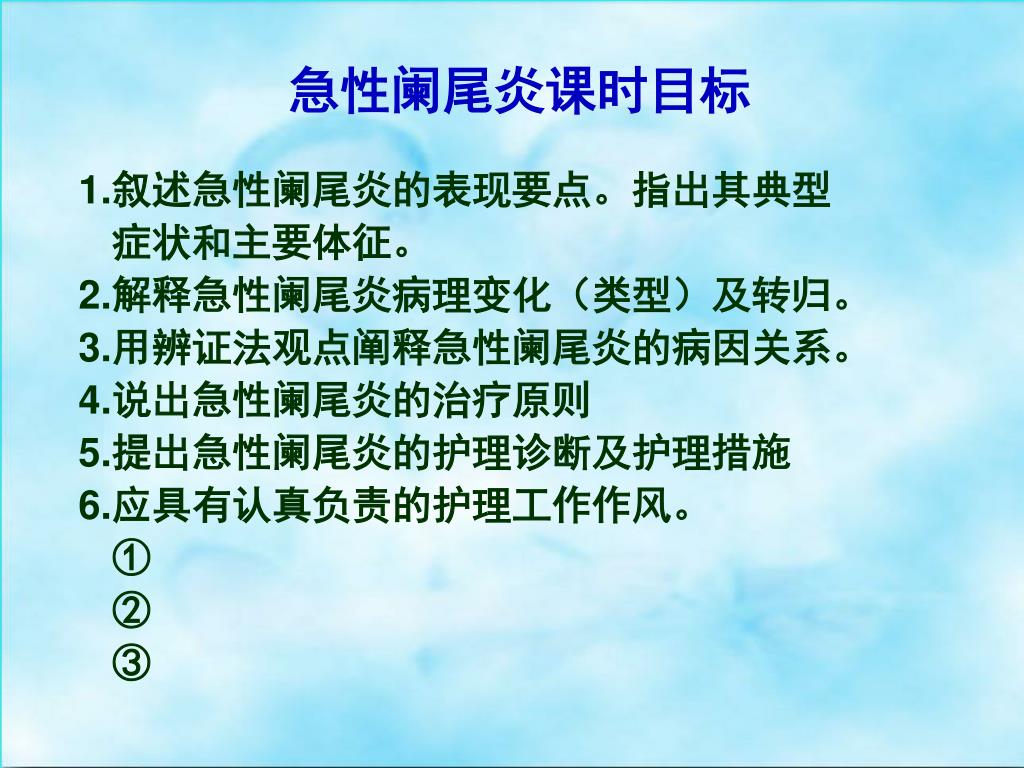 急性阑尾炎课时目标

1.叙述急性阑尾炎的表现要点。指出其典型症状和主要体征。
2.解释急性阑尾炎病理变化（类型）及转归。
3.用辨证法观点阐释急性阑尾炎的病因关系。
4.说出急性阑尾炎的治疗原则
5.提出急性阑尾炎的护理诊断及护理措施
6.应具有认真负责的护理工作作风。
①
②
③